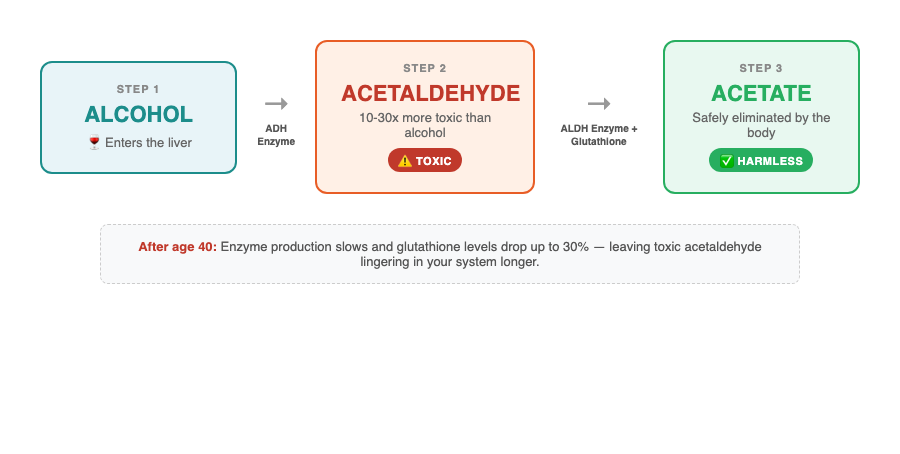 STEP 1
ALCOHOL
🍷 Enters the liver

→
ADH Enzyme

STEP 2
ACETALDEHYDE
10-30x more toxic than alcohol
⚠️ TOXIC

→
ALDH Enzyme + Glutathione

STEP 3
ACETATE
Safely eliminated by the body
✅ HARMLESS

After age 40: Enzyme production slows and glutathione levels drop up to 30% — leaving toxic acetaldehyde lingering in your system longer.